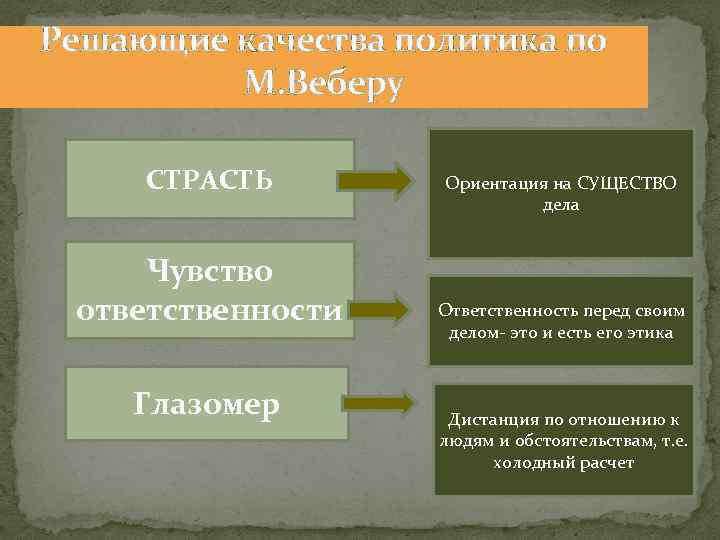 Решающие качества политика по М.Веберу

СТРАСТЬ

Ориентация на СУЩЕСТВО дела

Чувство ответственности

Ответственность перед своим делом- это и есть его этика

Глазомер

Дистанция по отношению к людям и обстоятельствам, т.е. холодный расчет